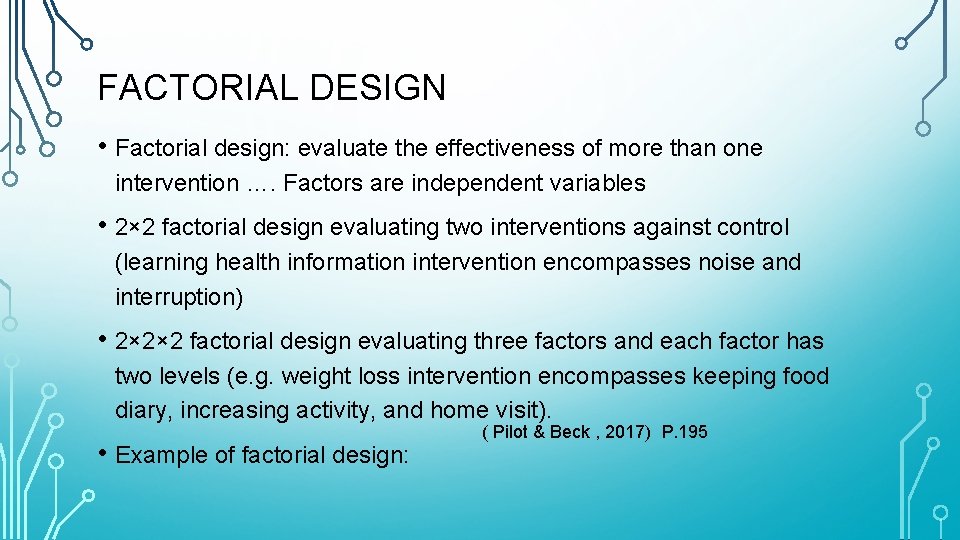 FACTORIAL DESIGN

• Factorial design: evaluate the effectiveness of more than one intervention …. Factors are independent variables

• 2×2 factorial design evaluating two interventions against control (learning health information intervention encompasses noise and interruption)

• 2×2×2 factorial design evaluating three factors and each factor has two levels (e.g. weight loss intervention encompasses keeping food diary, increasing activity, and home visit).

( Pilot & Beck , 2017) P.195

• Example of factorial design: